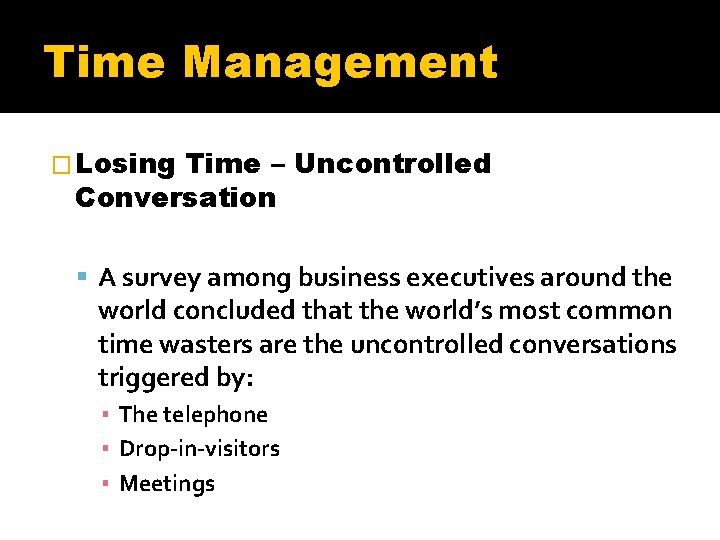 Time Management

Losing Time – Uncontrolled Conversation

A survey among business executives around the world concluded that the world's most common time wasters are the uncontrolled conversations triggered by:

The telephone

Drop-in-visitors

Meetings